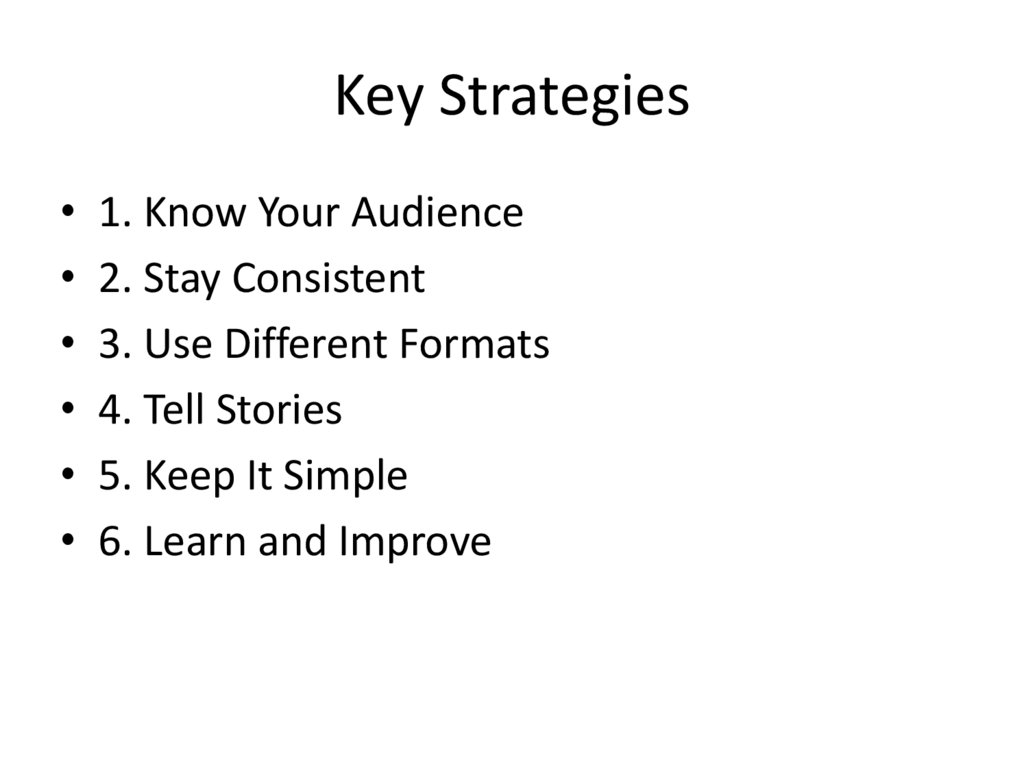 Key Strategies

• 1. Know Your Audience
• 2. Stay Consistent
• 3. Use Different Formats
• 4. Tell Stories
• 5. Keep It Simple
• 6. Learn and Improve